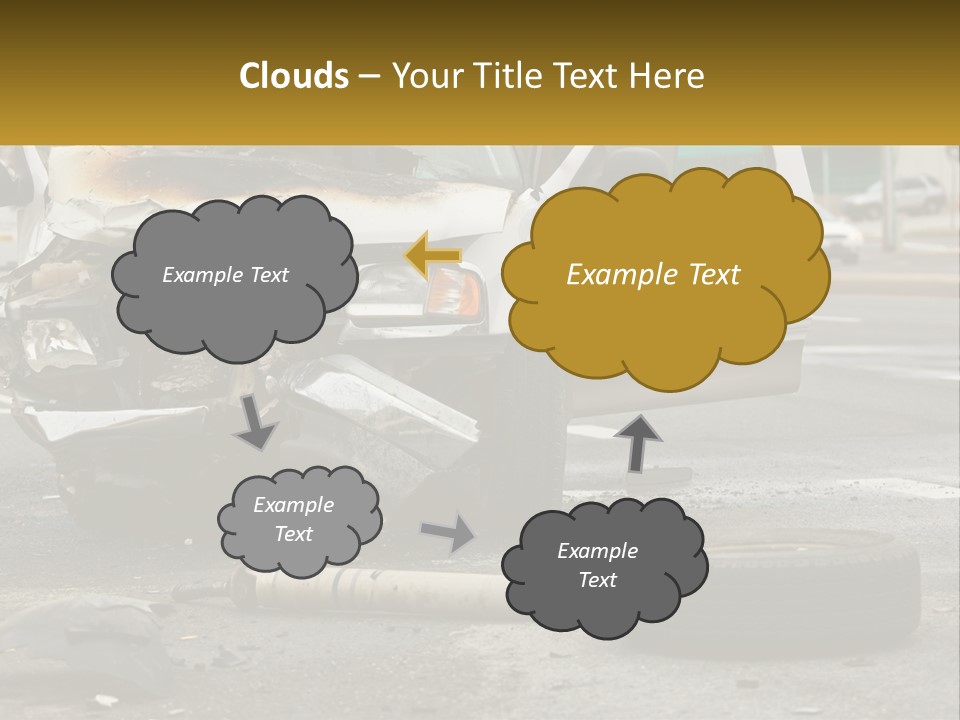 Clouds – Your Title Text Here

Example Text

Example Text

Example Text

Example Text